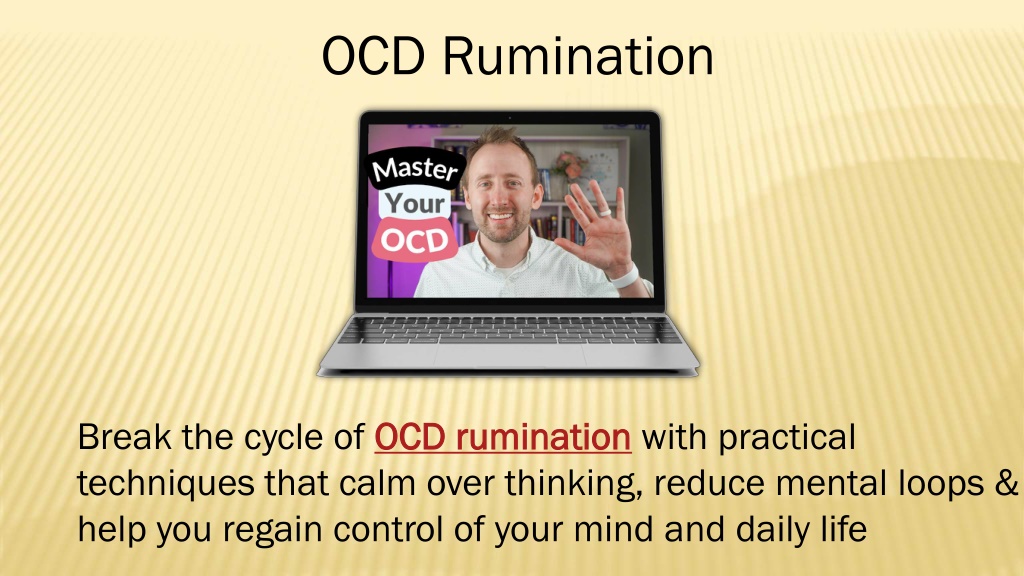 OCD Rumination

Master
Your
OCD

Break the cycle of OCD rumination with practical techniques that calm over thinking, reduce mental loops & help you regain control of your mind and daily life